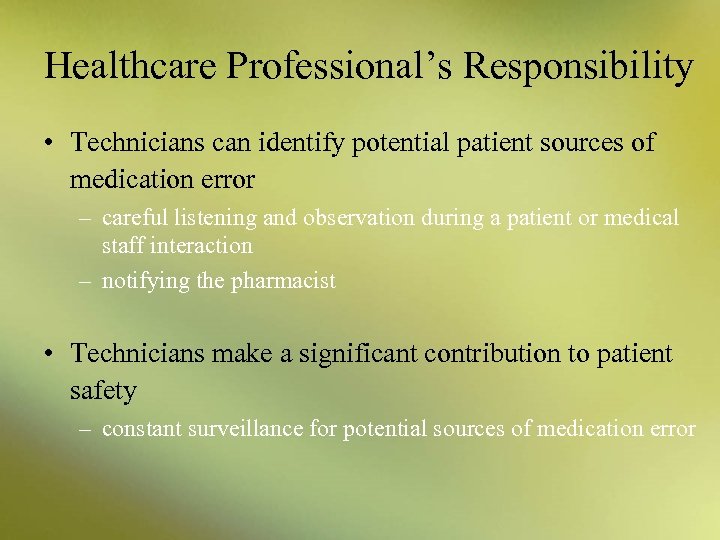 Healthcare Professional’s Responsibility

• Technicians can identify potential patient sources of medication error

– careful listening and observation during a patient or medical staff interaction

– notifying the pharmacist

• Technicians make a significant contribution to patient safety

– constant surveillance for potential sources of medication error